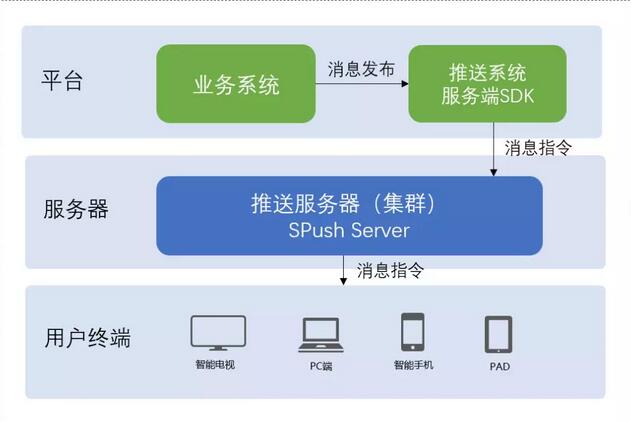 平台

业务系统

消息发布

推送系统
服务端SDK

消息指令

服务器

推送服务器（集群）
SPush Server

消息指令

用户终端

智能电视

PC端

智能手机

PAD